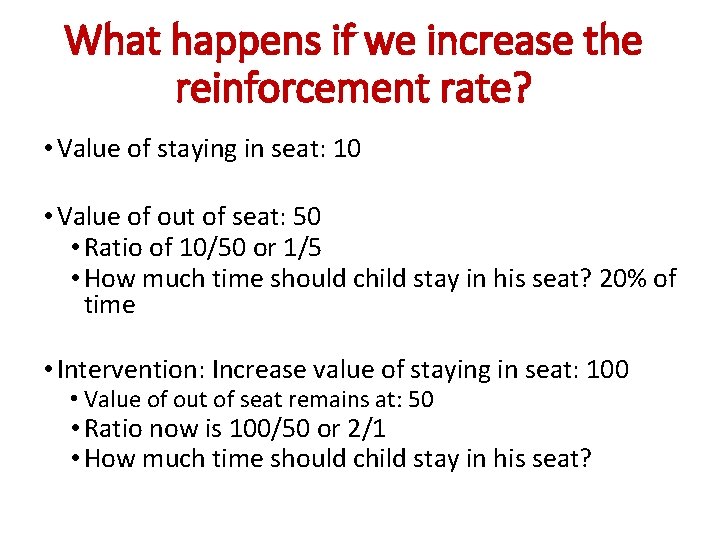 What happens if we increase the reinforcement rate?

• Value of staying in seat: 10

• Value of out of seat: 50
  • Ratio of 10/50 or 1/5
  • How much time should child stay in his seat? 20% of time

• Intervention: Increase value of staying in seat: 100
  • Value of out of seat remains at: 50
  • Ratio now is 100/50 or 2/1
  • How much time should child stay in his seat?